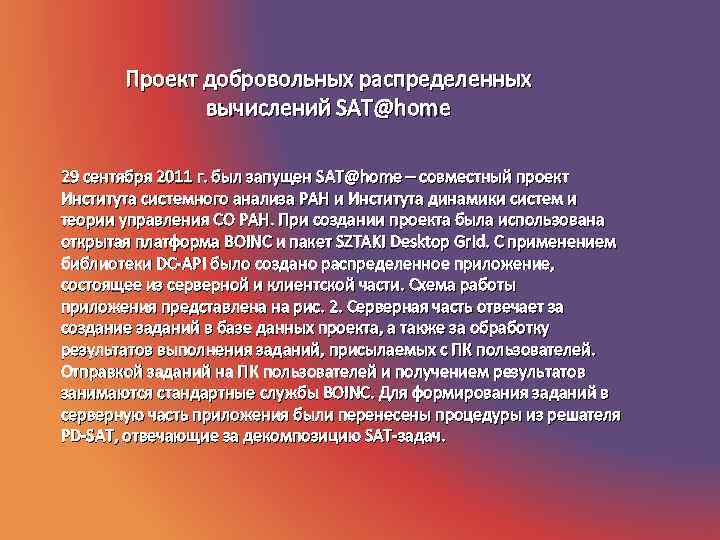 Проект добровольных распределенных вычислений SAT@home

29 сентября 2011 г. был запущен SAT@home – совместный проект Института системного анализа РАН и Института динамики систем и теории управления СО РАН. При создании проекта была использована открытая платформа BOINC и пакет SZTAKI Desktop Grid. С применением библиотеки DC-API было создано распределенное приложение, состоящее из серверной и клиентской части. Схема работы приложения представлена на рис. 2. Серверная часть отвечает за создание заданий в базе данных проекта, а также за обработку результатов выполнения заданий, присылаемых с ПК пользователей. Отправкой заданий на ПК пользователей и получением результатов занимаются стандартные службы BOINC. Для формирования заданий в серверную часть приложения были перенесены процедуры из решателя PD-SAT, отвечающие за декомпозицию SAT-задач.